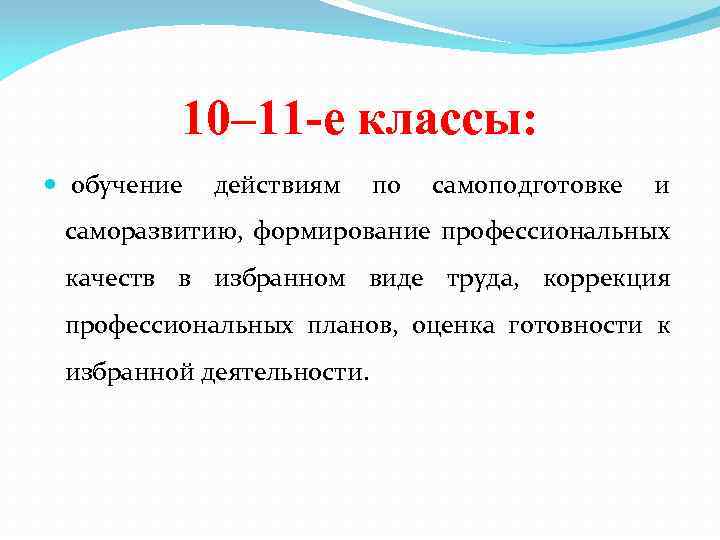 10–11-е классы:

обучение действиям по самоподготовке и саморазвитию, формирование профессиональных качеств в избранном виде труда, коррекция профессиональных планов, оценка готовности к избранной деятельности.